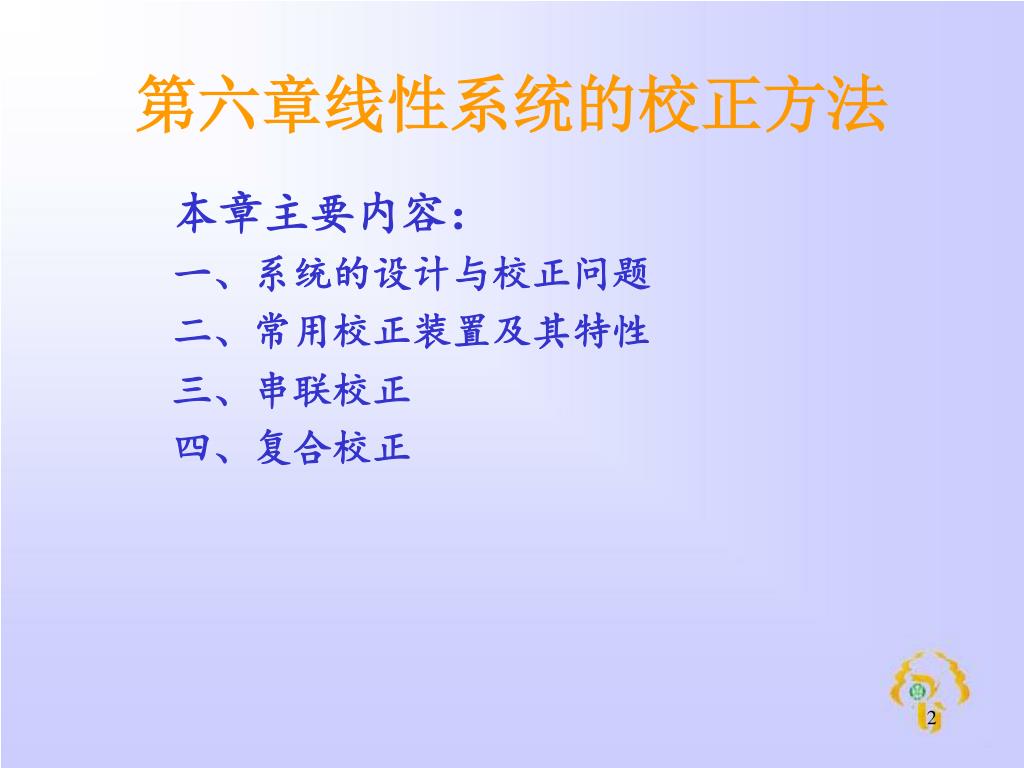 第六章线性系统的校正方法

本章主要内容：

一、系统的设计与校正问题

二、常用校正装置及其特性

三、串联校正

四、复合校正

2